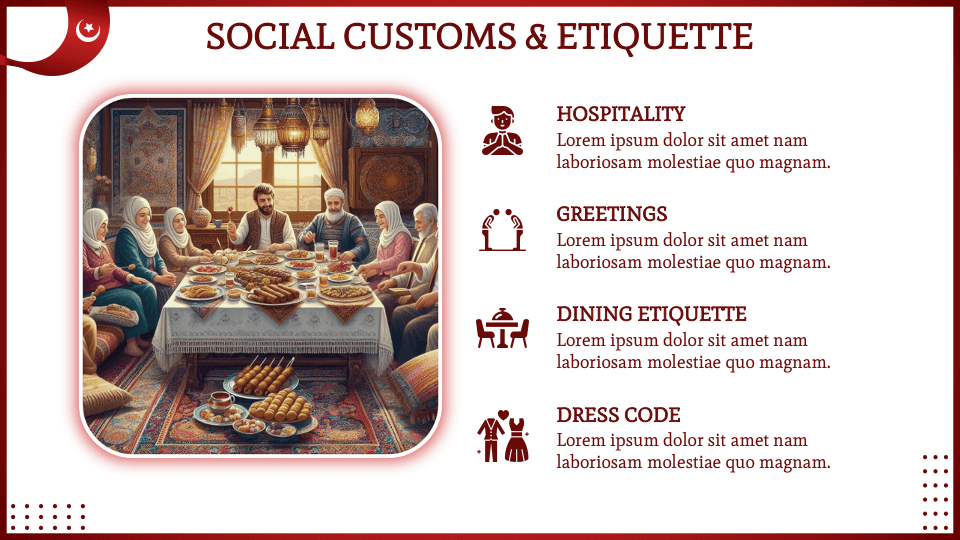 SOCIAL CUSTOMS & ETIQUETTE

HOSPITALITY
Lorem ipsum dolor sit amet nam laboriosam molestiae quo magnam.

GREETINGS
Lorem ipsum dolor sit amet nam laboriosam molestiae quo magnam.

DINING ETIQUETTE
Lorem ipsum dolor sit amet nam laboriosam molestiae quo magnam.

DRESS CODE
Lorem ipsum dolor sit amet nam laboriosam molestiae quo magnam.